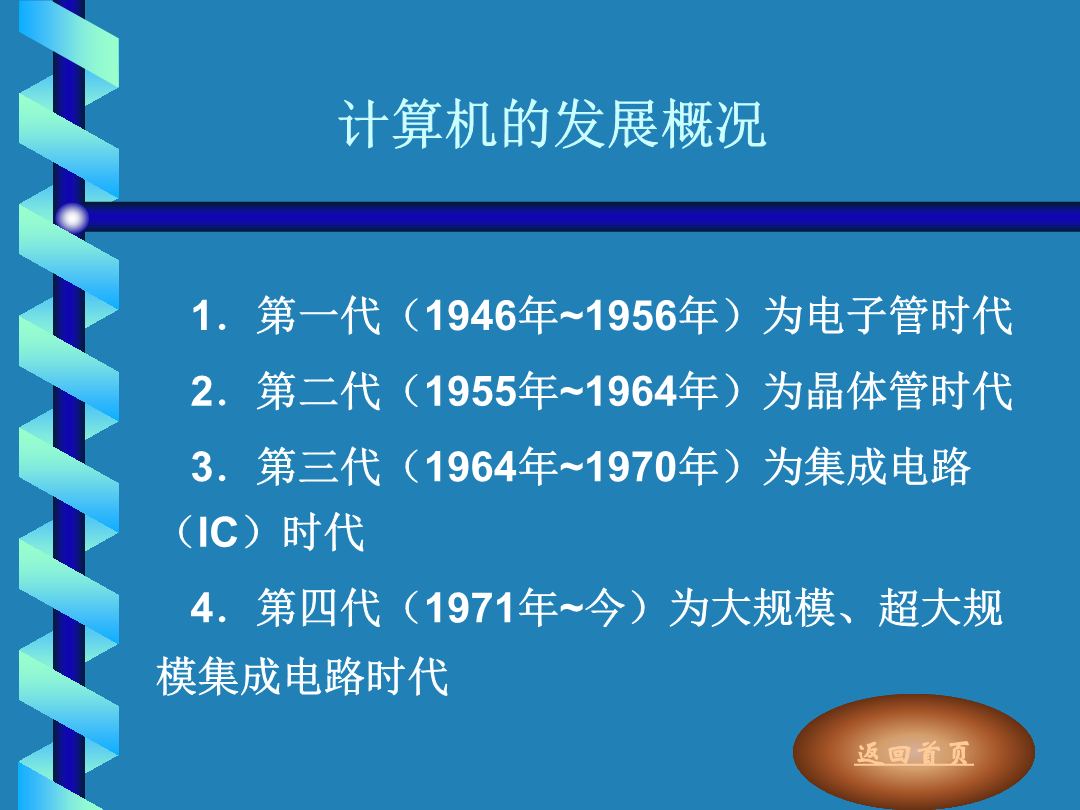 计算机的发展概况

1．第一代（1946年~1956年）为电子管时代

2．第二代（1955年~1964年）为晶体管时代

3．第三代（1964年~1970年）为集成电路（IC）时代

4．第四代（1971年~今）为大规模、超大规模集成电路时代

返回首页